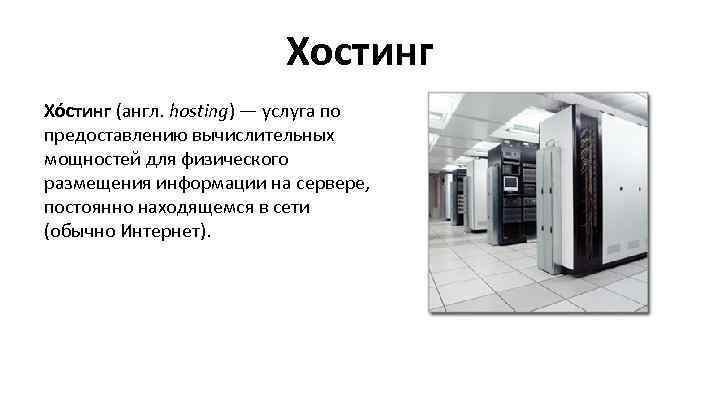 Хостинг

Хо́стинг (англ. hosting) — услуга по предоставлению вычислительных мощностей для физического размещения информации на сервере, постоянно находящемся в сети (обычно Интернет).